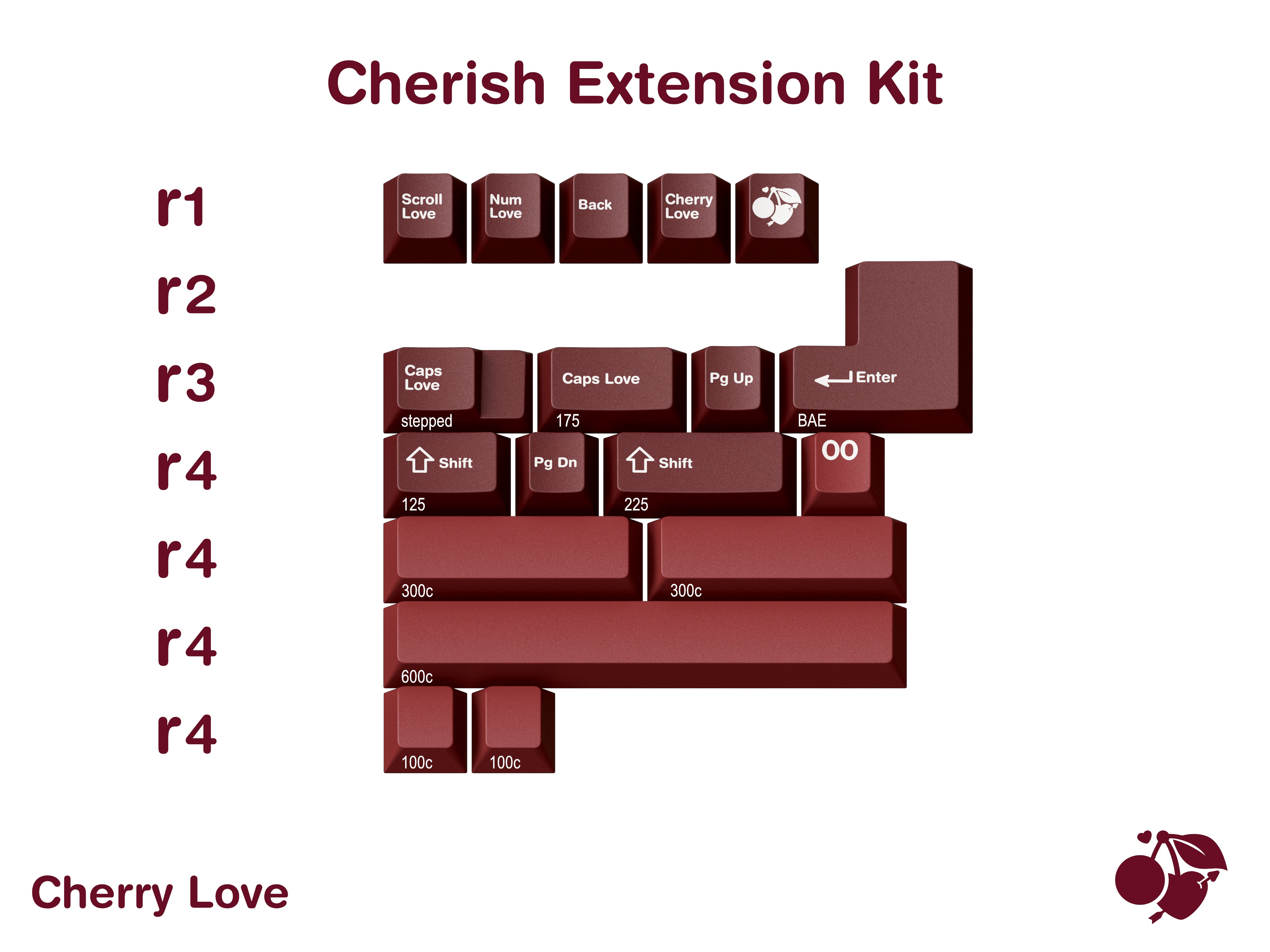 Cherish Extension Kit

r1

Scroll Love

Num Love

Back

Cherry Love

r2

r3

Caps Love

stepped

Caps Love

175

Pg Up

Enter

BAE

r4

Shift

125

Pg Dn

Shift

225

00

r4

300c

300c

r4

600c

r4

100c

100c

Cherry Love